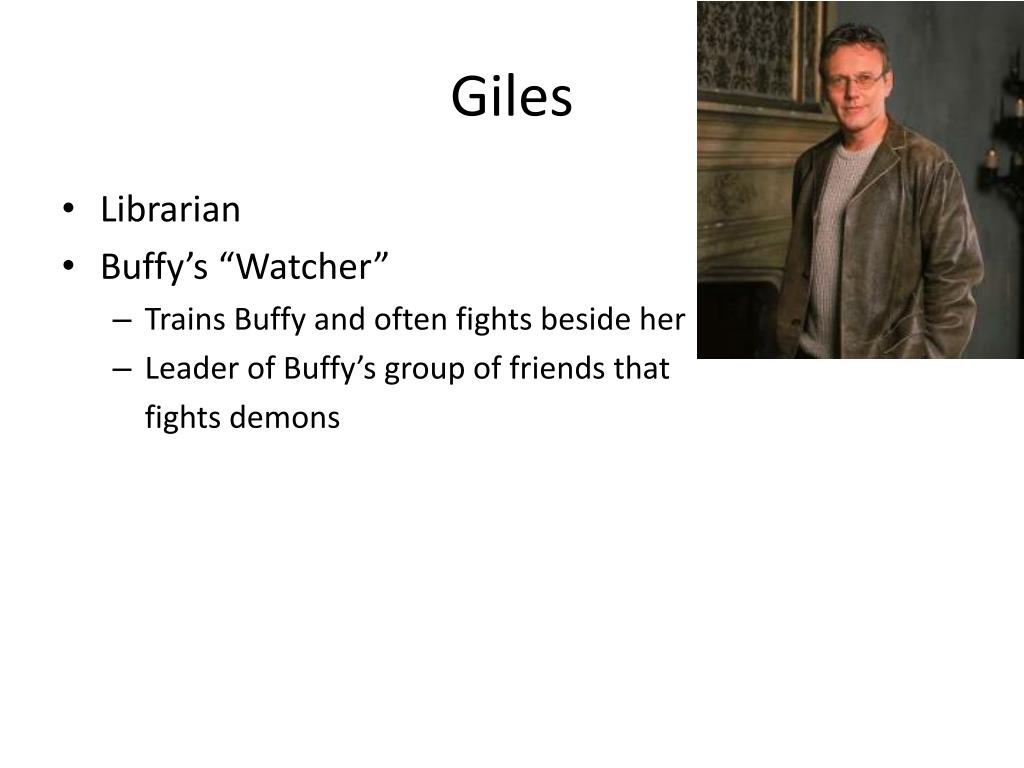 Giles

• Librarian
• Buffy’s “Watcher”
  – Trains Buffy and often fights beside her
  – Leader of Buffy’s group of friends that fights demons